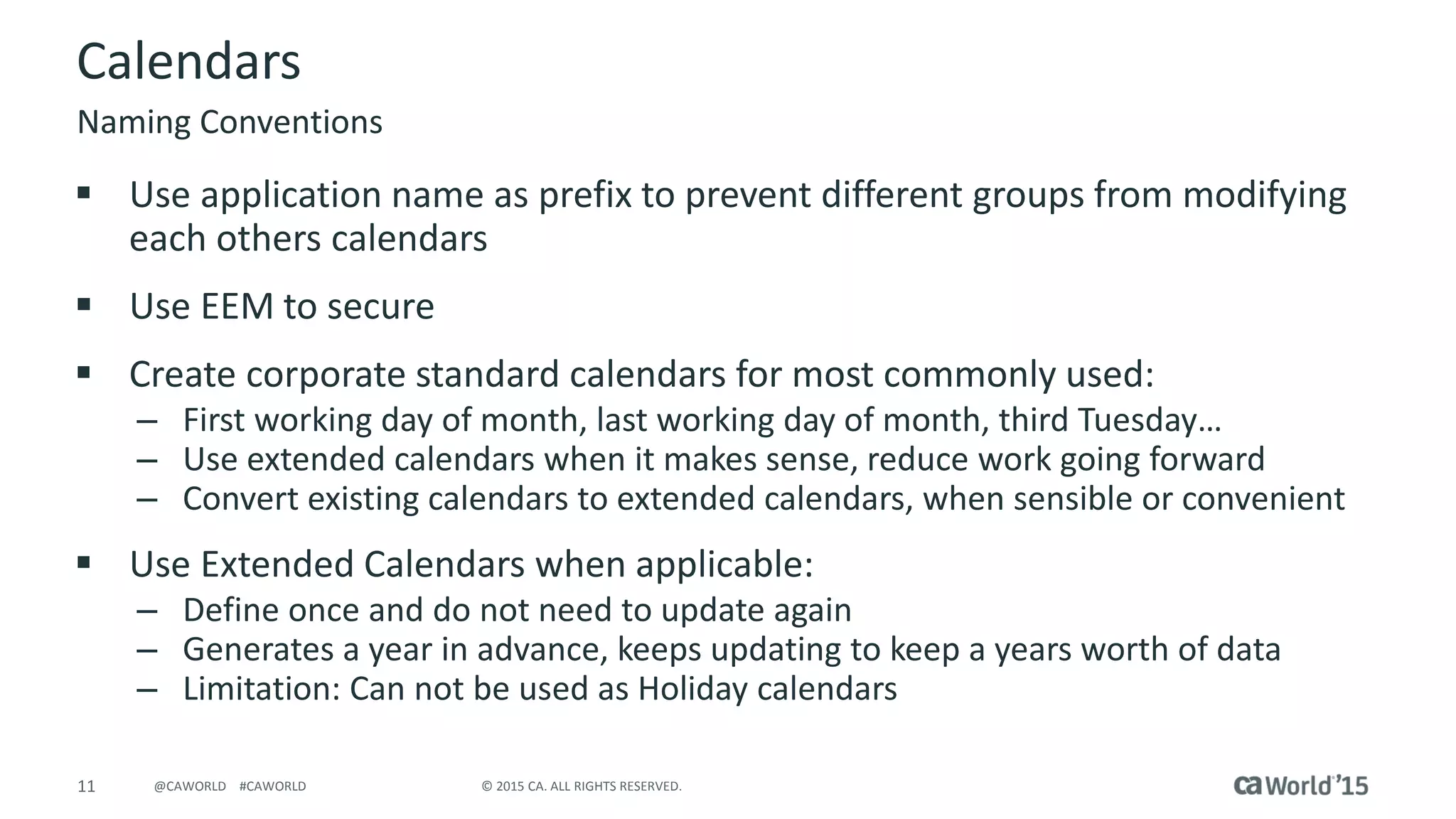 Calendars

Naming Conventions

▪ Use application name as prefix to prevent different groups from modifying each others calendars

▪ Use EEM to secure

▪ Create corporate standard calendars for most commonly used:
– First working day of month, last working day of month, third Tuesday…
– Use extended calendars when it makes sense, reduce work going forward
– Convert existing calendars to extended calendars, when sensible or convenient

▪ Use Extended Calendars when applicable:
– Define once and do not need to update again
– Generates a year in advance, keeps updating to keep a years worth of data
– Limitation: Can not be used as Holiday calendars

11 @CAWORLD #CAWORLD © 2015 CA. ALL RIGHTS RESERVED. ca World'15